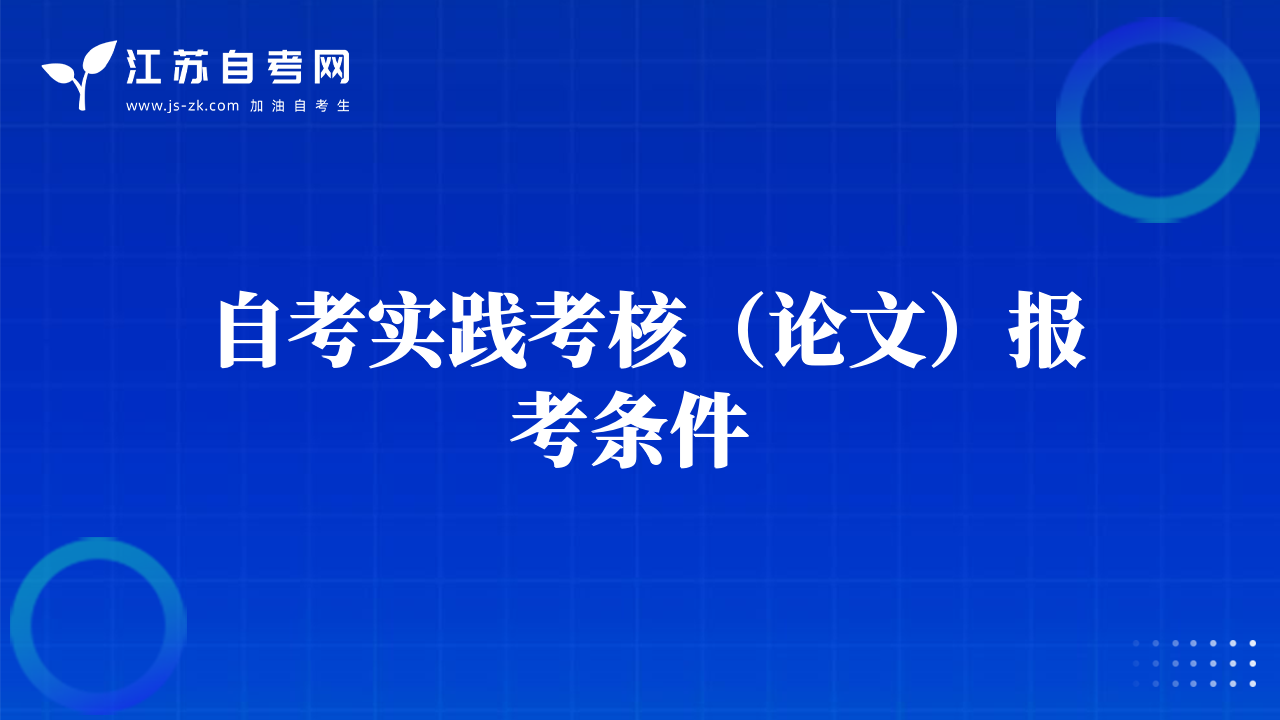 江苏自考网
www.js-zk.com 加油自考生

自考实践考核（论文）报考条件